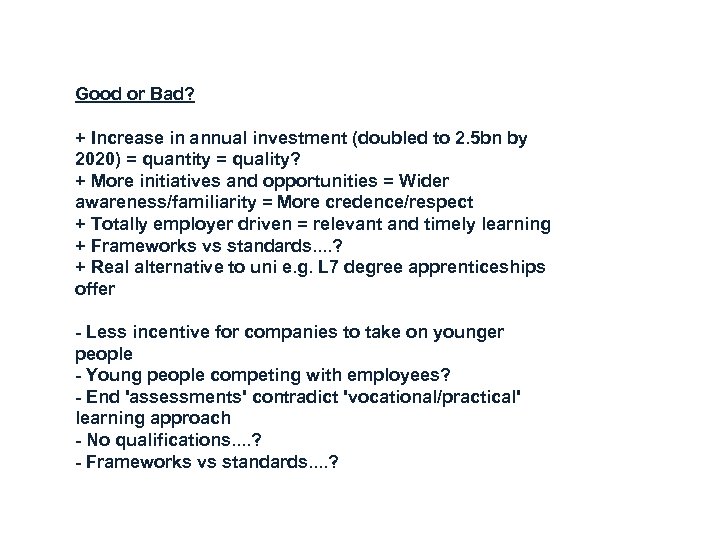 Good or Bad?

+ Increase in annual investment (doubled to 2.5bn by 2020) = quantity = quality?
+ More initiatives and opportunities = Wider awareness/familiarity = More credence/respect
+ Totally employer driven = relevant and timely learning
+ Frameworks vs standards....?
+ Real alternative to uni e.g. L7 degree apprenticeships offer

- Less incentive for companies to take on younger people
- Young people competing with employees?
- End 'assessments' contradict 'vocational/practical' learning approach
- No qualifications....?
- Frameworks vs standards....?